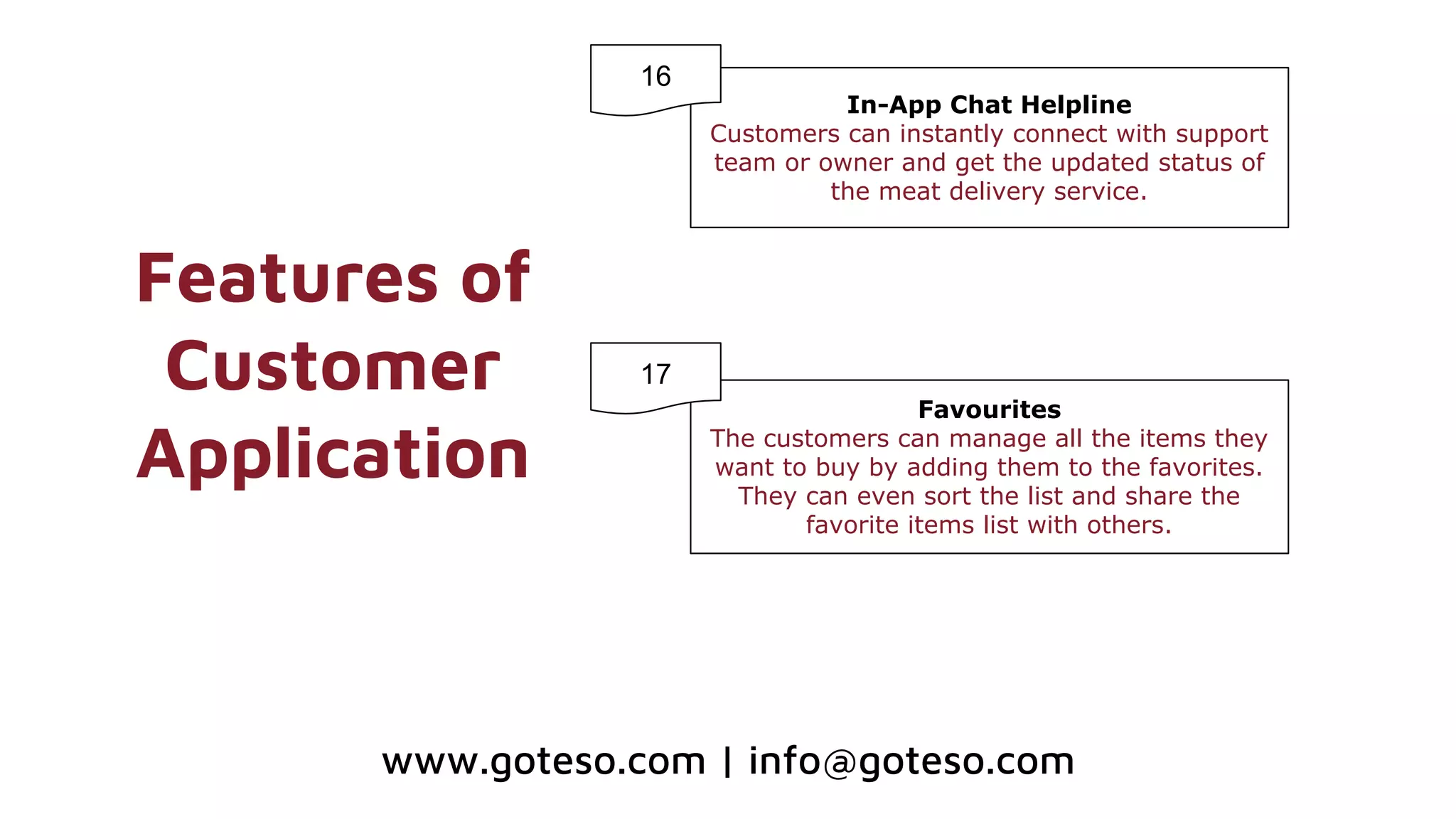 Features of Customer Application

16

In-App Chat Helpline
Customers can instantly connect with support team or owner and get the updated status of the meat delivery service.

17

Favourites
The customers can manage all the items they want to buy by adding them to the favorites. They can even sort the list and share the favorite items list with others.

www.goteso.com | info@goteso.com